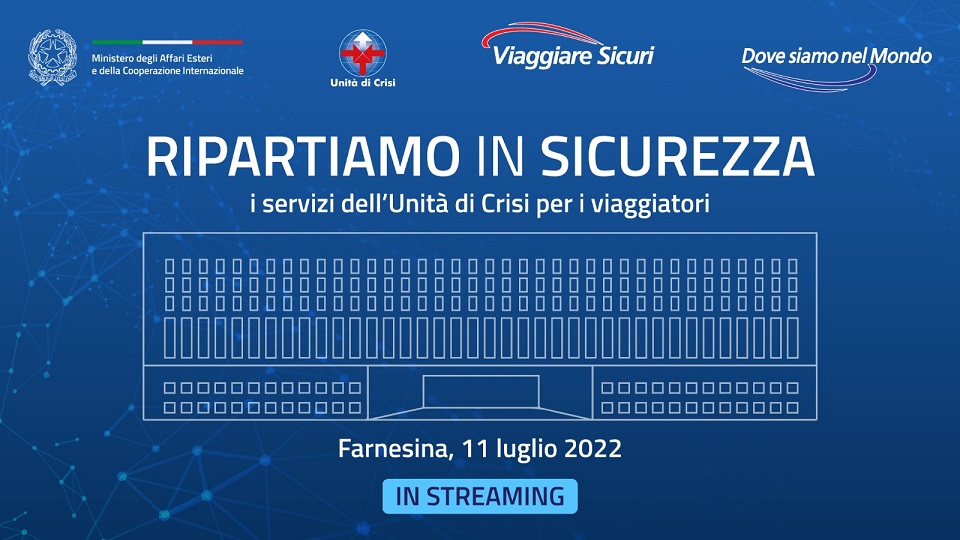 Ministero degli Affari Esteri e della Cooperazione Internazionale

Unità di Crisi

Viaggiare Sicuri

Dove siamo nel Mondo

RIPARTIAMO IN SICUREZZA

i servizi dell'Unità di Crisi per i viaggiatori

Farnesina, 11 luglio 2022

IN STREAMING